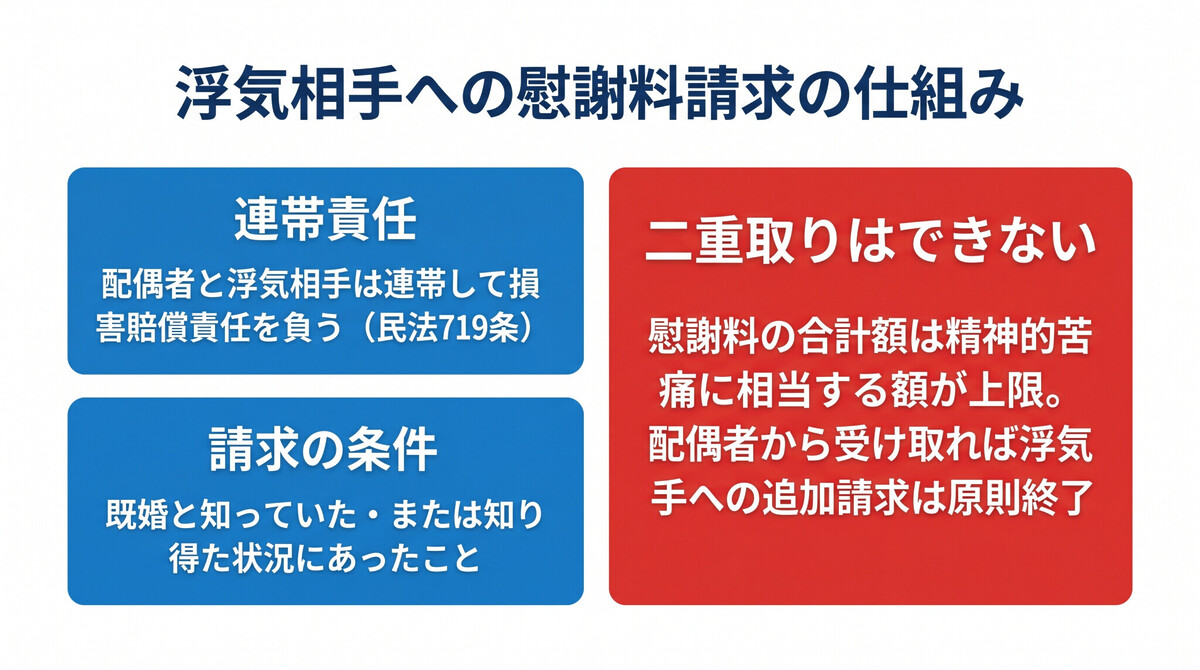 浮気相手への慰謝料請求の仕組み

連帯責任

配偶者と浮気相手は連帯して損害賠償責任を負う（民法719条）

請求の条件

既婚と知っていた・または知り得た状況にあったこと

二重取りはできない

慰謝料の合計額は精神的苦痛に相当する額が上限。配偶者から受け取れば浮気手への追加請求は原則終了